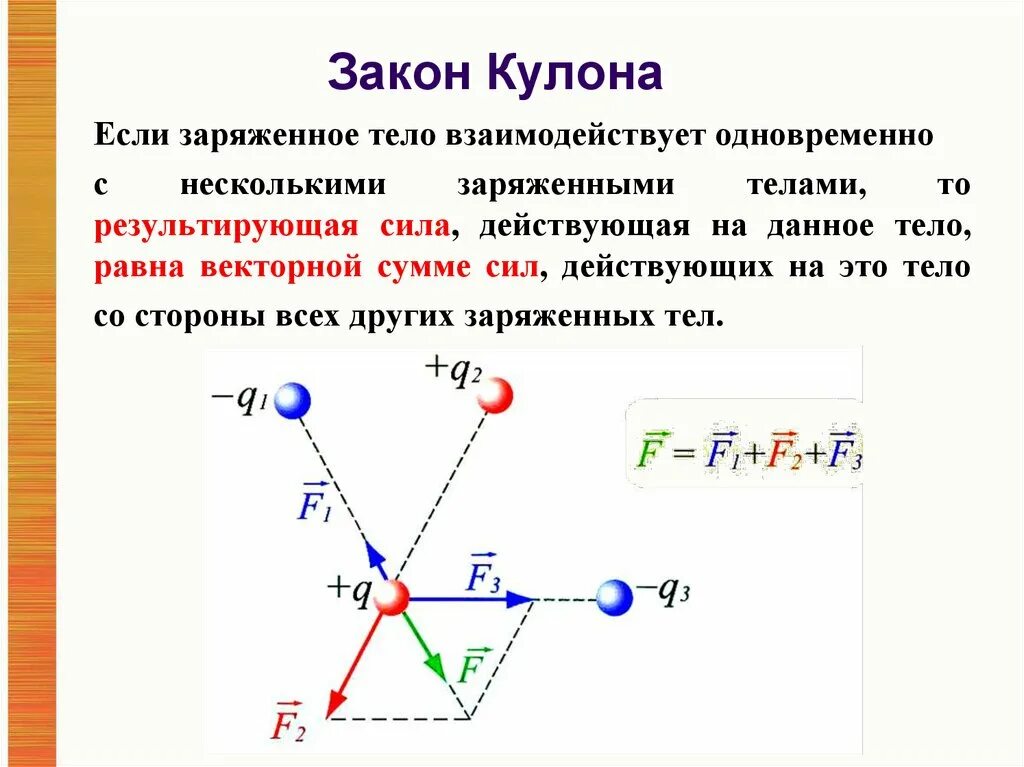 Закон Кулона

Если заряженное тело взаимодействует одновременно с несколькими заряженными телами, то результирующая сила, действующая на данное тело, равна векторной сумме сил, действующих на это тело со стороны всех других заряженных тел.

$-q_1$

$+q_2$

$\vec{F} = \vec{F_1} + \vec{F_2} + \vec{F_3}$

$\vec{F_1}$

$+q$

$\vec{F_3}$

$-q_3$

$\vec{F}$

$\vec{F_2}$